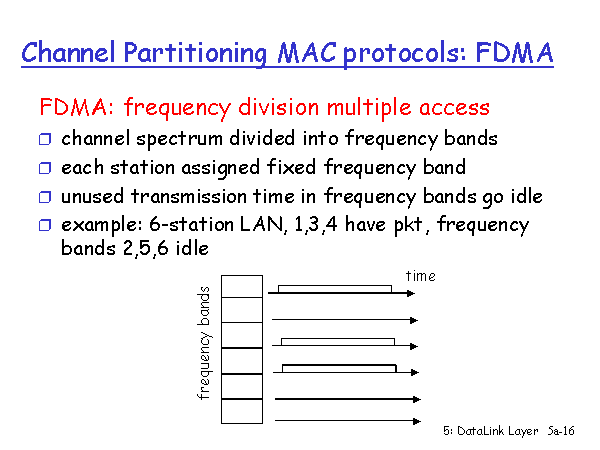 Channel Partitioning MAC protocols: FDMA

FDMA: frequency division multiple access

❒ channel spectrum divided into frequency bands
❒ each station assigned fixed frequency band
❒ unused transmission time in frequency bands go idle
❒ example: 6-station LAN, 1,3,4 have pkt, frequency bands 2,5,6 idle

frequency bands

time

5: DataLink Layer 5a-16